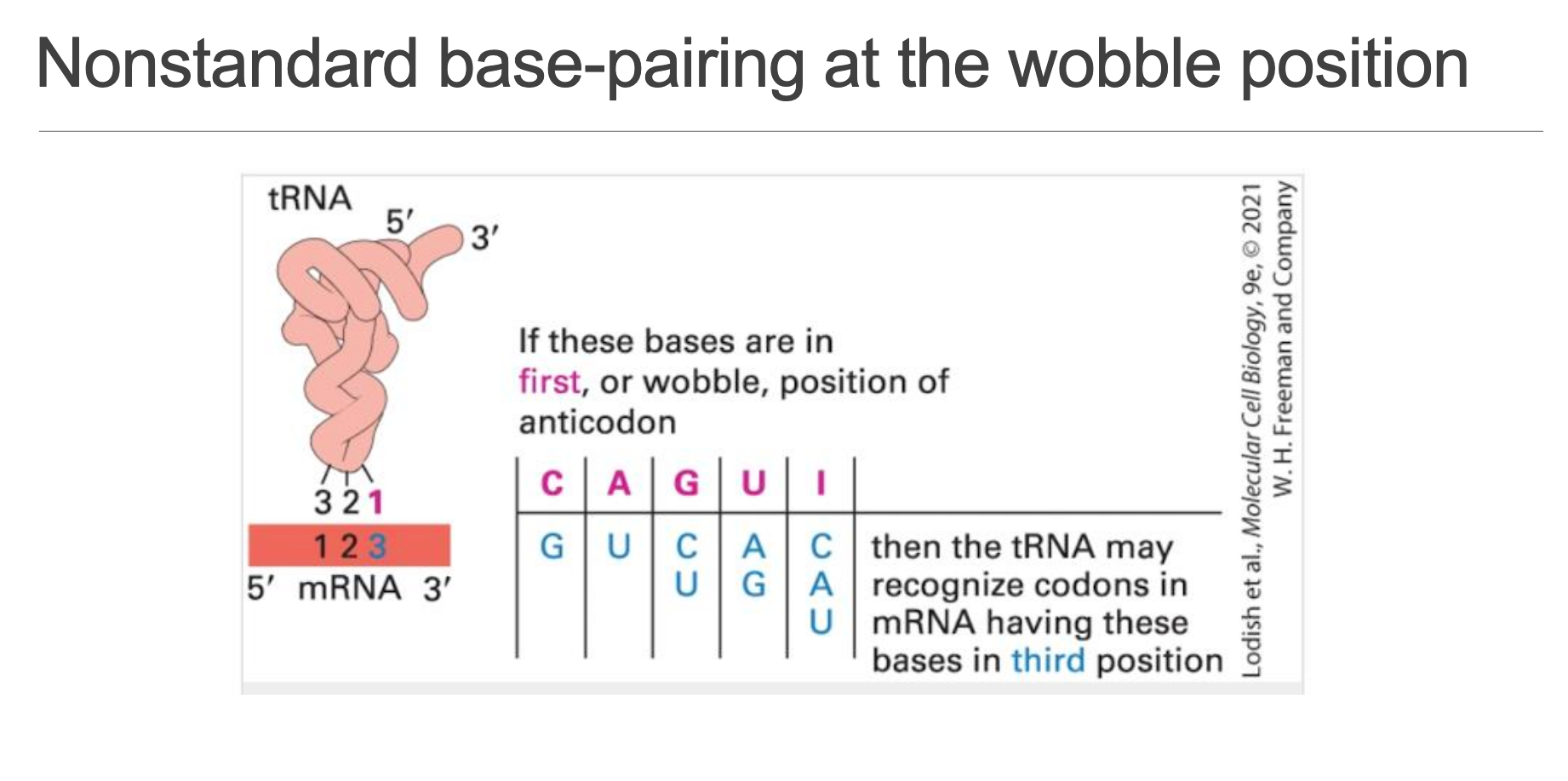 Nonstandard base-pairing at the wobble position

tRNA
5′
3′
3 2 1
1 2 3
5′ mRNA 3′

If these bases are in first, or wobble, position of anticodon

| C | A | G | U | I |  |
|---|---|---|---|---|---|
| G | U | C U | A G | C A U | then the tRNA may recognize codons in mRNA having these bases in third position |

Lodish et al., Molecular Cell Biology, 9e, © 2021 W. H. Freeman and Company